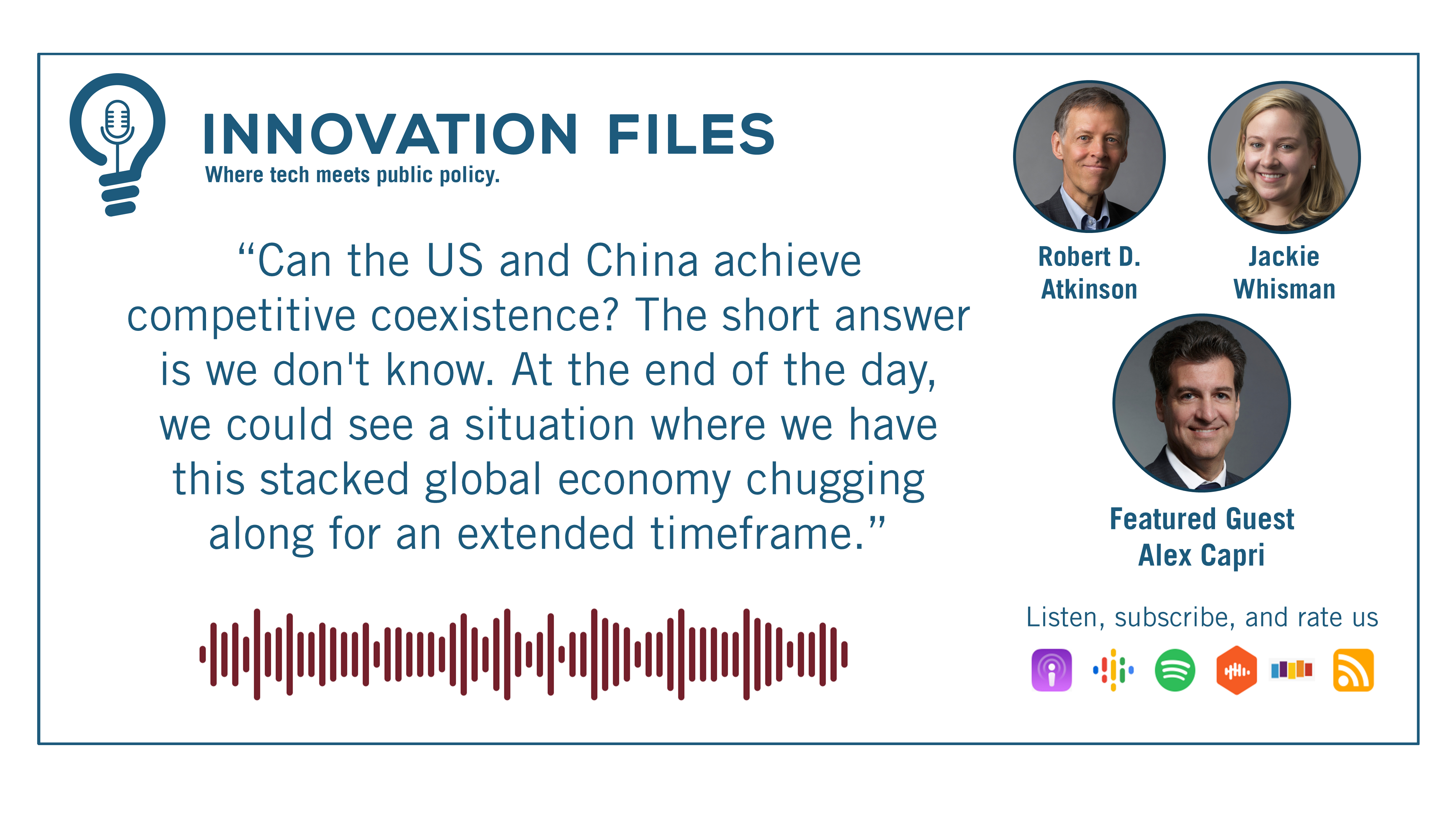 INNOVATION FILES
Where tech meets public policy.

“Can the US and China achieve competitive coexistence? The short answer is we don't know. At the end of the day, we could see a situation where we have this stacked global economy chugging along for an extended timeframe.”

Robert D. Atkinson

Jackie Whisman

Featured Guest
Alex Capri

Listen, subscribe, and rate us